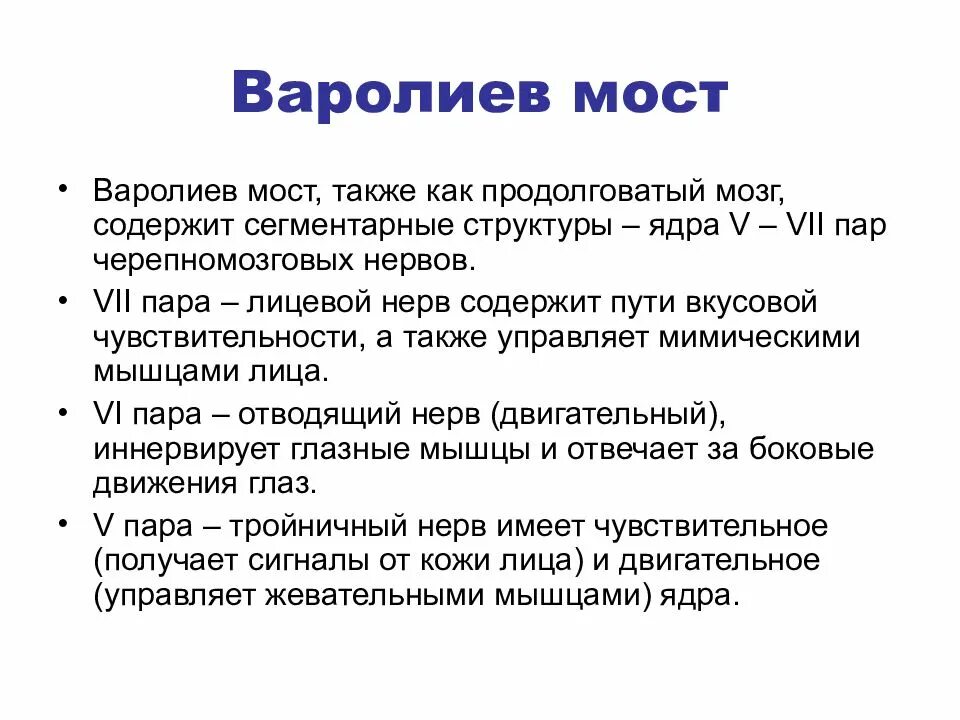 Варолиев мост

• Варолиев мост, также как продолговатый мозг, содержит сегментарные структуры – ядра V – VII пар черепномозговых нервов.
• VII пара – лицевой нерв содержит пути вкусовой чувствительности, а также управляет мимическими мышцами лица.
• VI пара – отводящий нерв (двигательный), иннервирует глазные мышцы и отвечает за боковые движения глаз.
• V пара – тройничный нерв имеет чувствительное (получает сигналы от кожи лица) и двигательное (управляет жевательными мышцами) ядра.